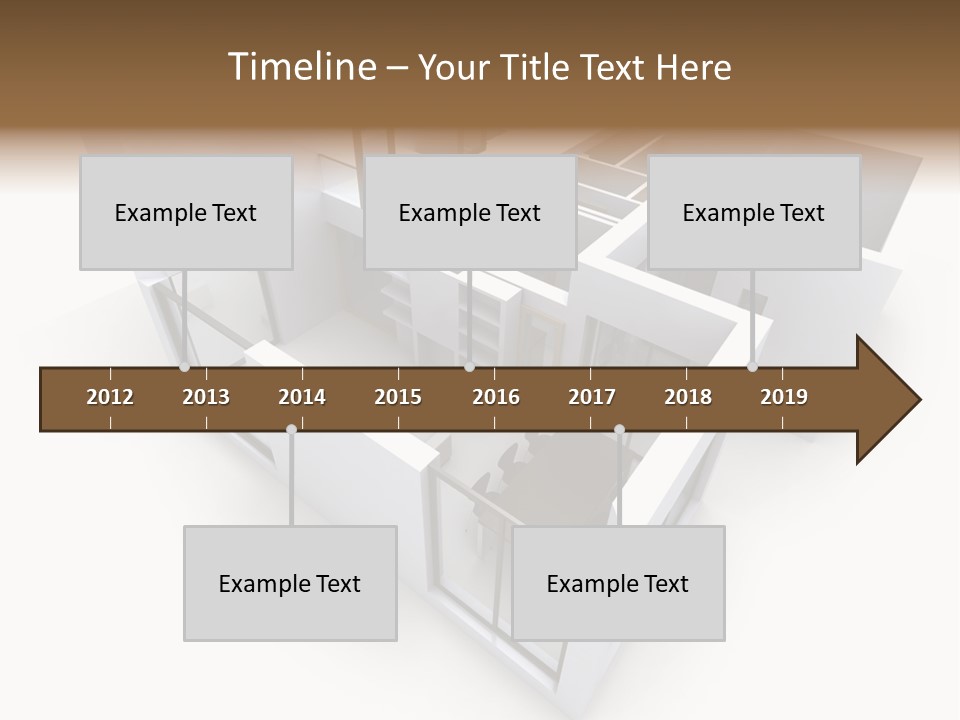 Timeline – Your Title Text Here

Example Text

Example Text

Example Text

2012 2013 2014 2015 2016 2017 2018 2019

Example Text

Example Text